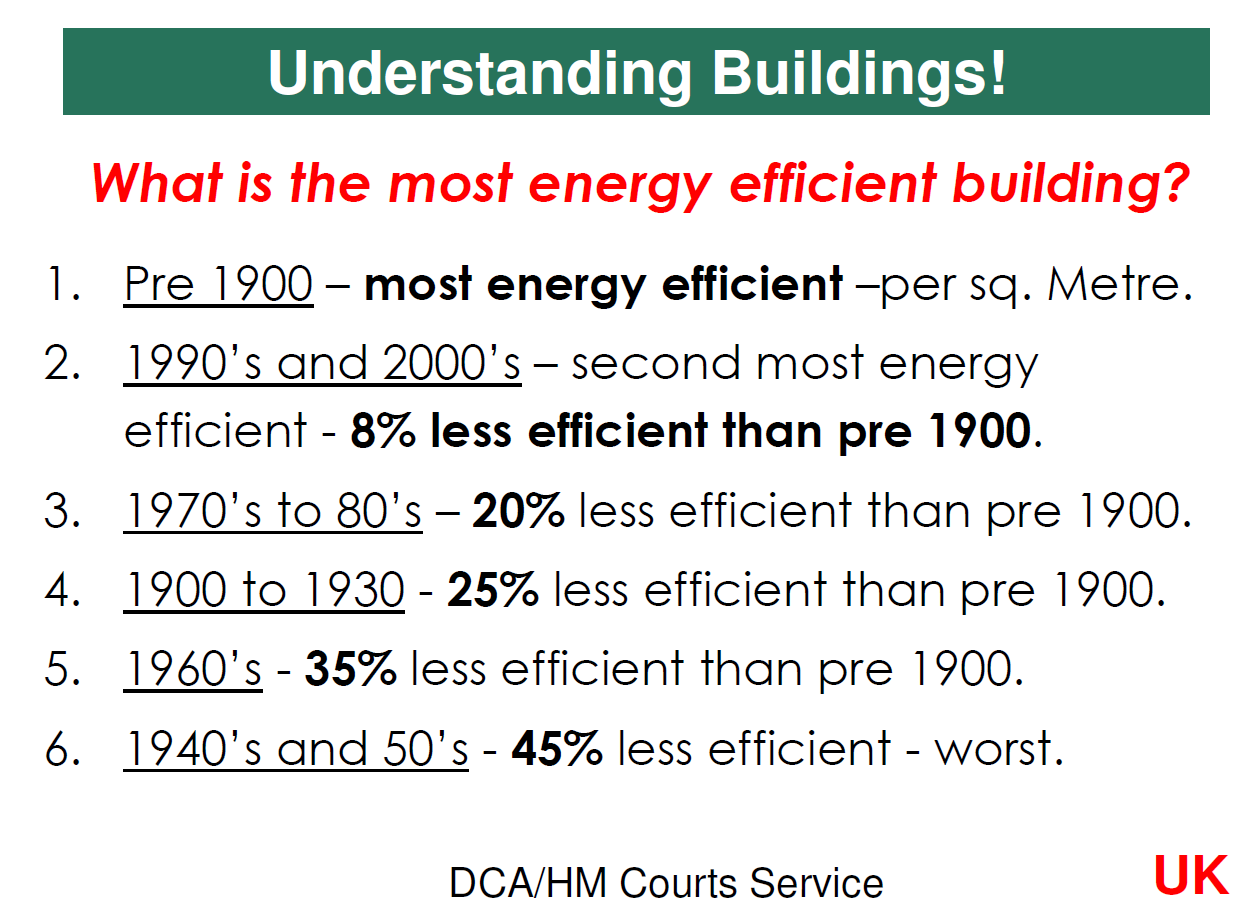 Understanding Buildings!

What is the most energy efficient building?

1. Pre 1900 – most energy efficient –per sq. Metre.
2. 1990's and 2000's – second most energy efficient - 8% less efficient than pre 1900.
3. 1970's to 80's – 20% less efficient than pre 1900.
4. 1900 to 1930 - 25% less efficient than pre 1900.
5. 1960's - 35% less efficient than pre 1900.
6. 1940's and 50's - 45% less efficient - worst.

DCA/HM Courts Service

UK